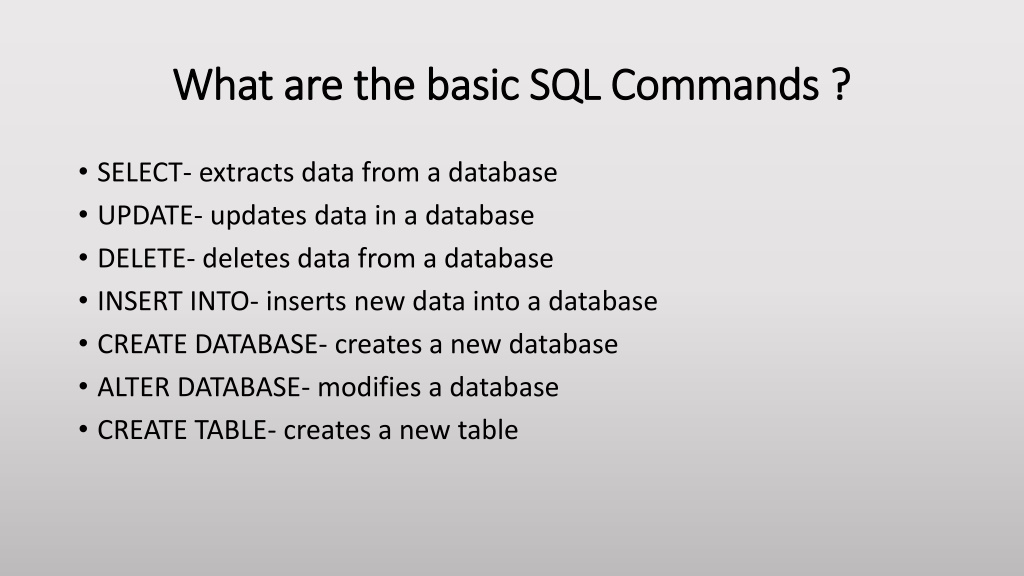 What are the basic SQL Commands ?

• SELECT- extracts data from a database
• UPDATE- updates data in a database
• DELETE- deletes data from a database
• INSERT INTO- inserts new data into a database
• CREATE DATABASE- creates a new database
• ALTER DATABASE- modifies a database
• CREATE TABLE- creates a new table